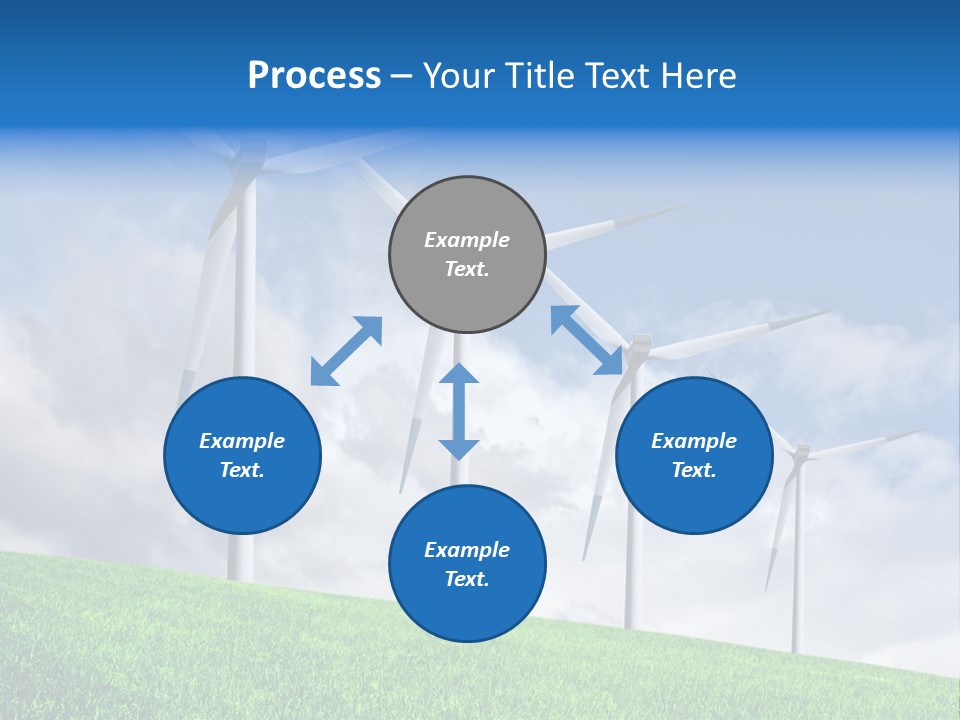 Process – Your Title Text Here

Example Text.

Example Text.

Example Text.

Example Text.